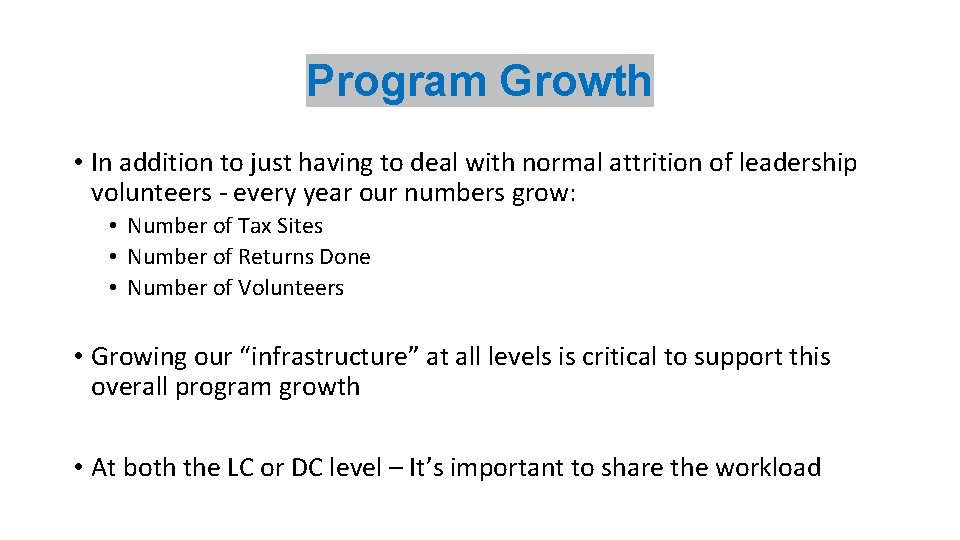 Program Growth

• In addition to just having to deal with normal attrition of leadership volunteers - every year our numbers grow:
  • Number of Tax Sites
  • Number of Returns Done
  • Number of Volunteers

• Growing our “infrastructure” at all levels is critical to support this overall program growth

• At both the LC or DC level – It’s important to share the workload